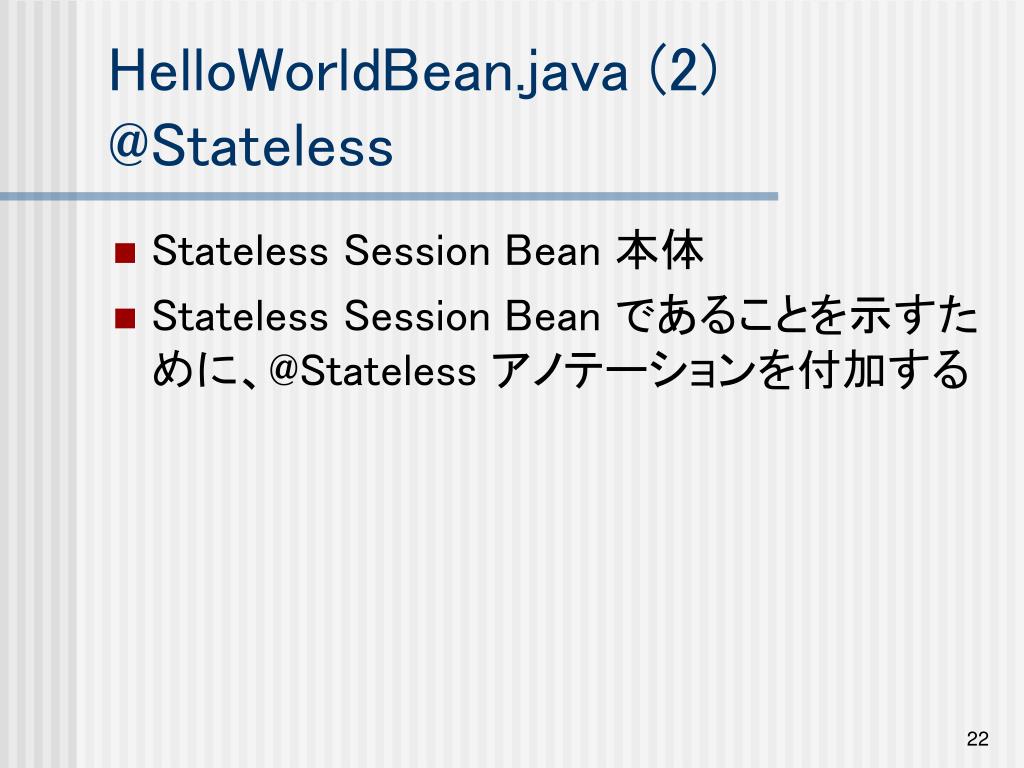 HelloWorldBean.java (2)
@Stateless

- Stateless Session Bean 本体
- Stateless Session Bean であることを示すために、@Stateless アノテーションを付加する

22